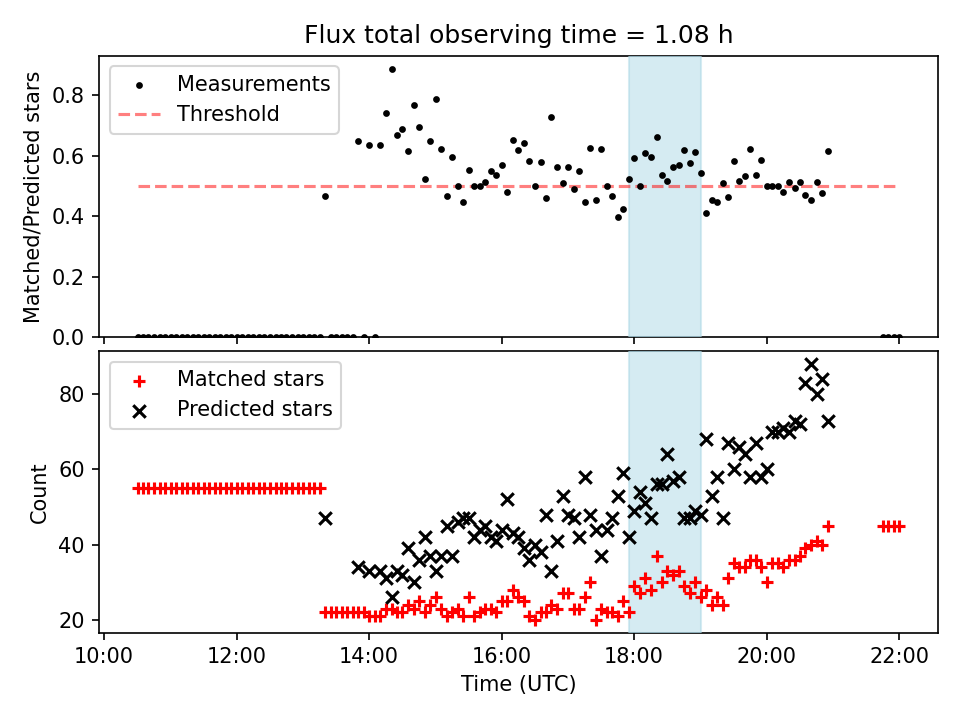 Flux total observing time = 1.08 h

Measurements
Threshold

Matched/Predicted stars

0.8
0.6
0.4
0.2
0.0

Matched stars
Predicted stars

Count

80
60
40
20

10:00 12:00 14:00 16:00 18:00 20:00 22:00

Time (UTC)